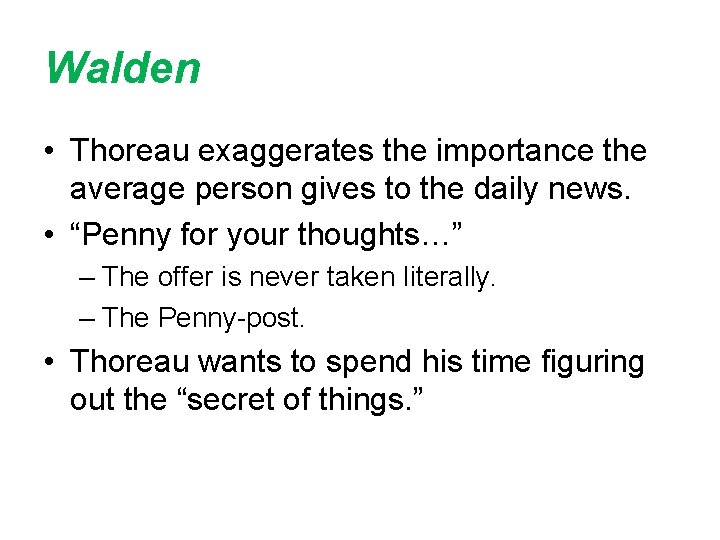 Walden

• Thoreau exaggerates the importance the average person gives to the daily news.
• “Penny for your thoughts…”
– The offer is never taken literally.
– The Penny-post.
• Thoreau wants to spend his time figuring out the “secret of things.”